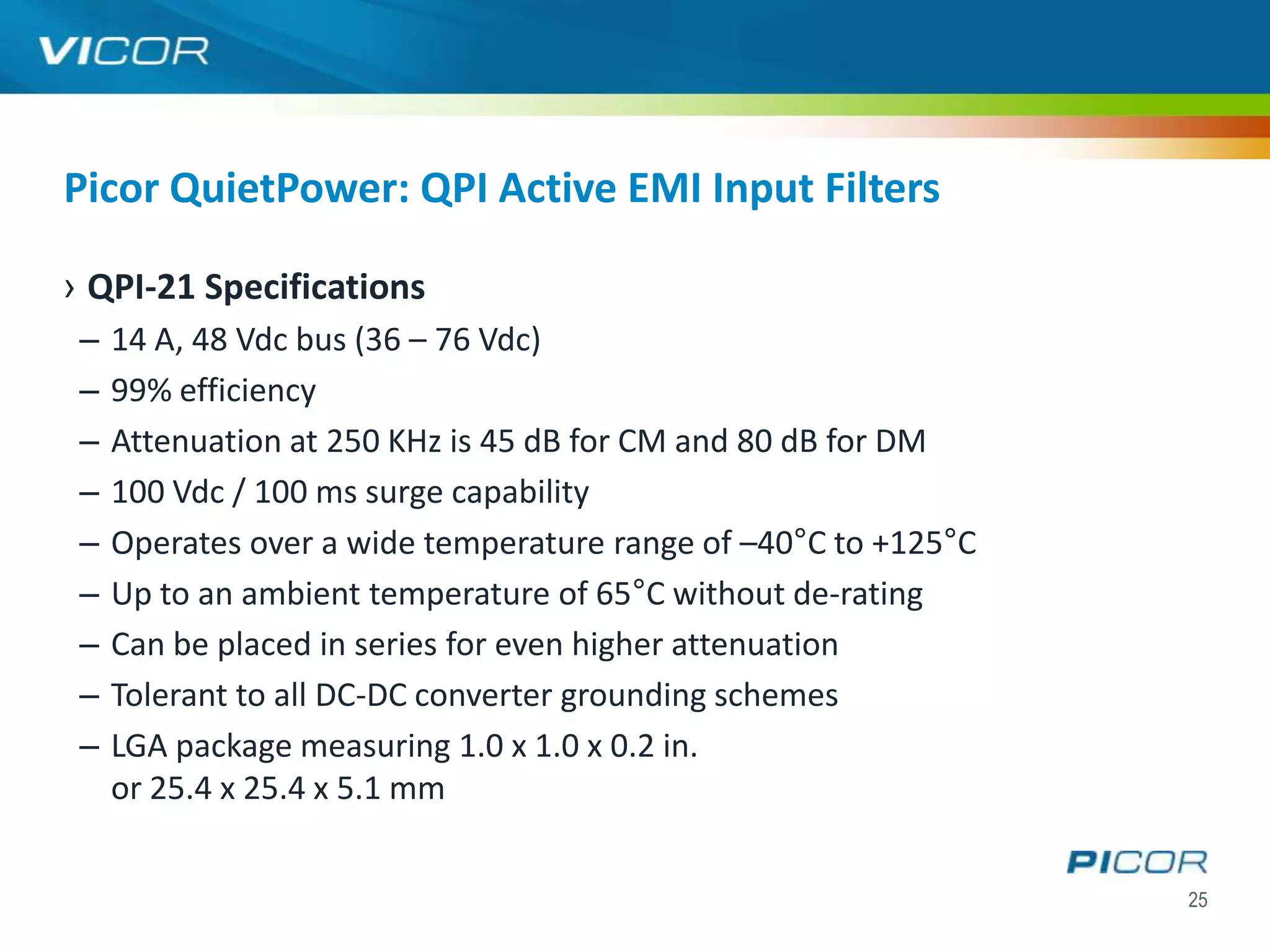 VICOR

Picor QuietPower: QPI Active EMI Input Filters

› QPI-21 Specifications

– 14 A, 48 Vdc bus (36 – 76 Vdc)

– 99% efficiency

– Attenuation at 250 KHz is 45 dB for CM and 80 dB for DM

– 100 Vdc / 100 ms surge capability

– Operates over a wide temperature range of –40°C to +125°C

– Up to an ambient temperature of 65°C without de-rating

– Can be placed in series for even higher attenuation

– Tolerant to all DC-DC converter grounding schemes

– LGA package measuring 1.0 x 1.0 x 0.2 in. or 25.4 x 25.4 x 5.1 mm

PICOR

25